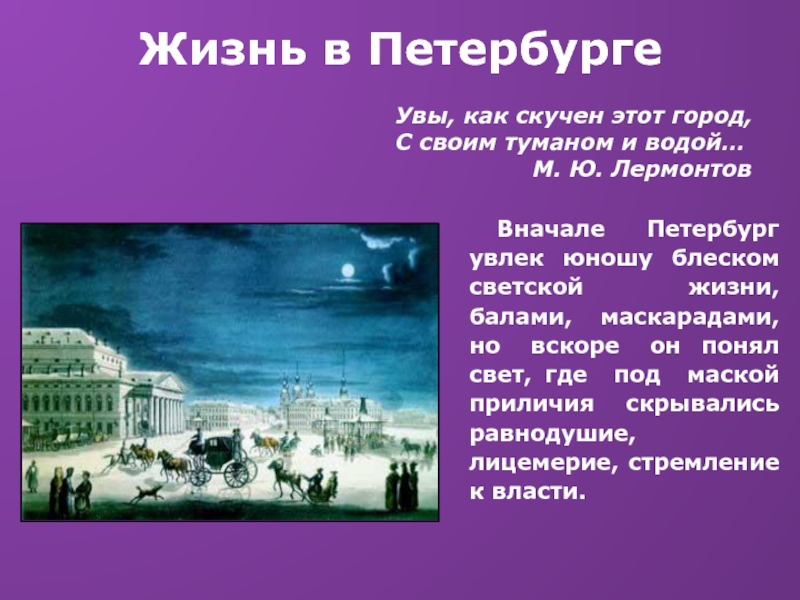 Жизнь в Петербурге

Увы, как скучен этот город,
С своим туманом и водой...
М. Ю. Лермонтов

Вначале Петербург увлек юношу блеском светской жизни, балами, маскарадами, но вскоре он понял свет, где под маской приличия скрывались равнодушие, лицемерие, стремление к власти.